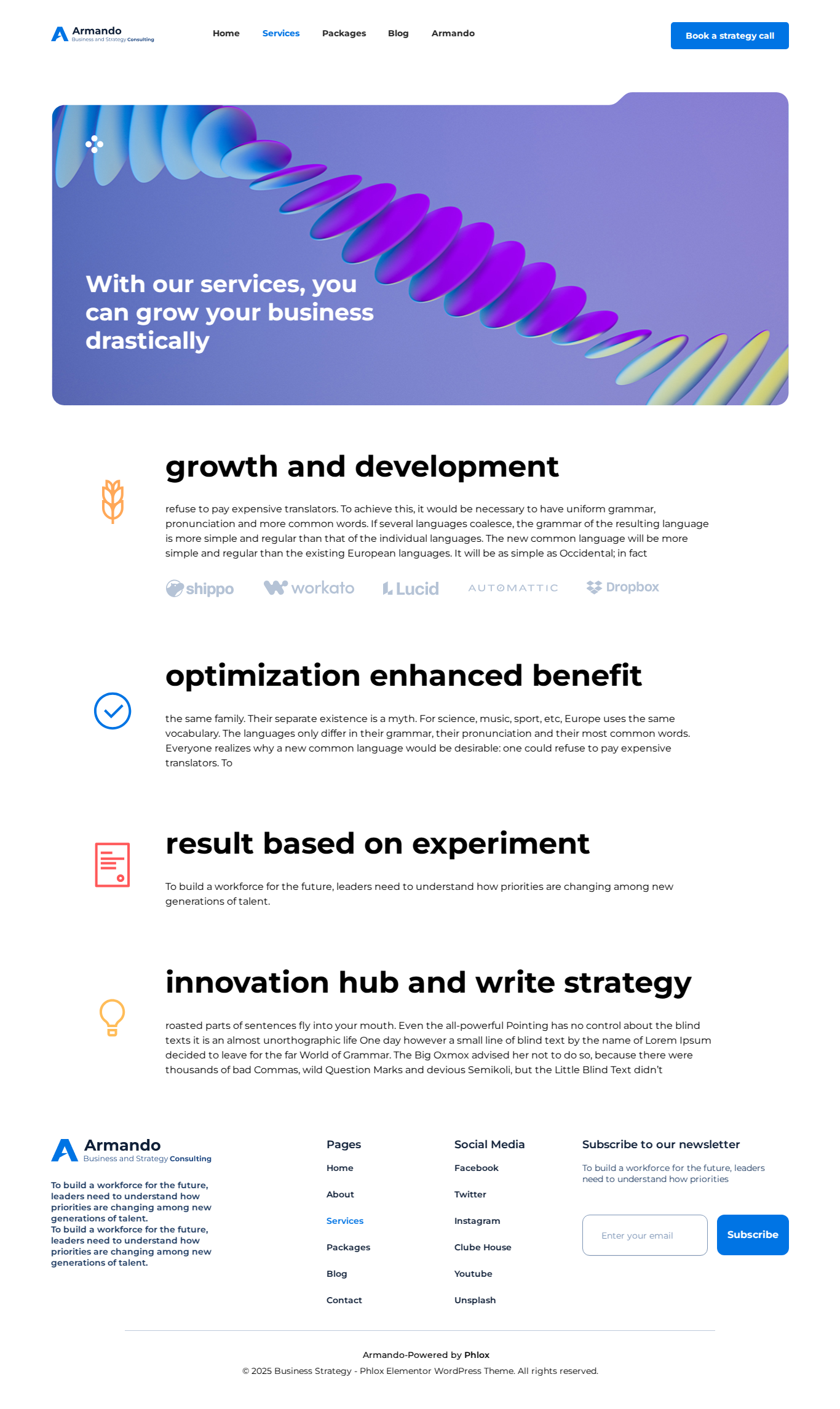 Armando
Business and Strategy Consulting

Home Services Packages Blog Armando

Book a strategy call

With our services, you can grow your business drastically

growth and development

refuse to pay expensive translators. To achieve this, it would be necessary to have uniform grammar, pronunciation and more common words. If several languages coalesce, the grammar of the resulting language is more simple and regular than that of the individual languages. The new common language will be more simple and regular than the existing European languages. It will be as simple as Occidental; in fact

shippo workato Lucid AUTOMATTIC Dropbox

optimization enhanced benefit

the same family. Their separate existence is a myth. For science, music, sport, etc, Europe uses the same vocabulary. The languages only differ in their grammar, their pronunciation and their most common words. Everyone realizes why a new common language would be desirable: one could refuse to pay expensive translators. To

result based on experiment

To build a workforce for the future, leaders need to understand how priorities are changing among new generations of talent.

innovation hub and write strategy

roasted parts of sentences fly into your mouth. Even the all-powerful Pointing has no control about the blind texts it is an almost unorthographic life One day however a small line of blind text by the name of Lorem Ipsum decided to leave for the far World of Grammar. The Big Oxmox advised her not to do so, because there were thousands of bad Commas, wild Question Marks and devious Semikoli, but the Little Blind Text didn't

Armando
Business and Strategy Consulting

To build a workforce for the future, leaders need to understand how priorities are changing among new generations of talent.
To build a workforce for the future, leaders need to understand how priorities are changing among new generations of talent.

Pages
Home
About
Services
Packages
Blog
Contact

Social Media
Facebook
Twitter
Instagram
Clube House
Youtube
Unsplash

Subscribe to our newsletter
To build a workforce for the future, leaders need to understand how priorities

Enter your email
Subscribe

Armando-Powered by Phlox
© 2025 Business Strategy - Phlox Elementor WordPress Theme. All rights reserved.